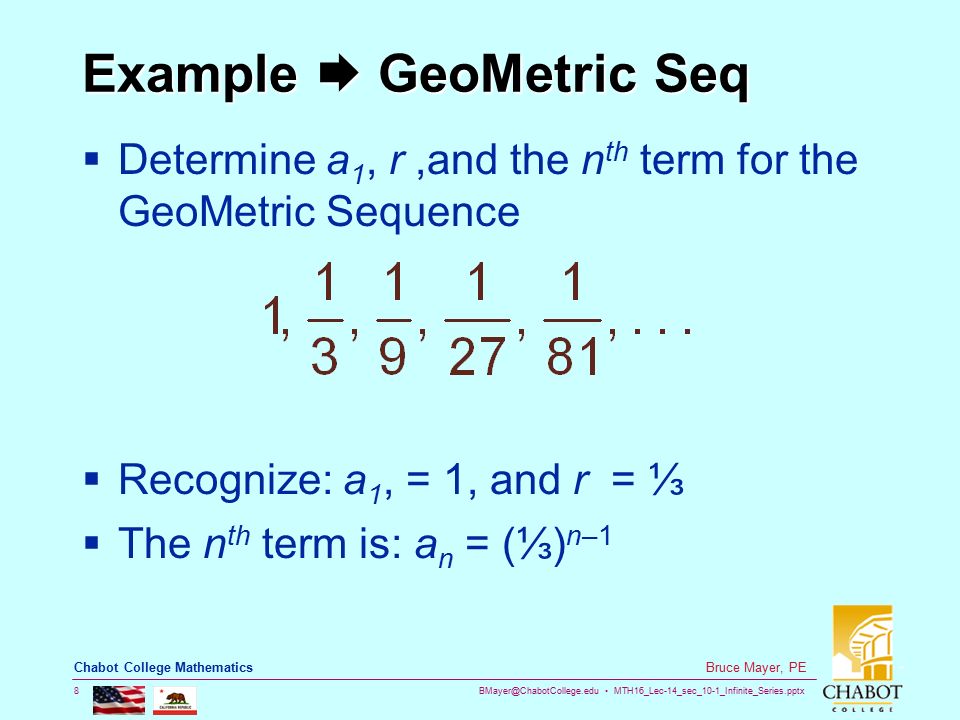 Example ➡ GeoMetric Seq

▪ Determine $a_1$, $r$ ,and the $n^{th}$ term for the GeoMetric Sequence

$1, \frac{1}{3}, \frac{1}{9}, \frac{1}{27}, \frac{1}{81}, \ldots$

▪ Recognize: $a_1$, = 1, and $r$ = ⅓

▪ The $n^{th}$ term is: $a_n = (⅓)^{n-1}$

Chabot College Mathematics

Bruce Mayer, PE

8

BMayer@ChabotCollege.edu • MTH16_Lec-14_sec_10-1_Infinite_Series.pptx

CALIFORNIA REPUBLIC

CHABOT COLLEGE